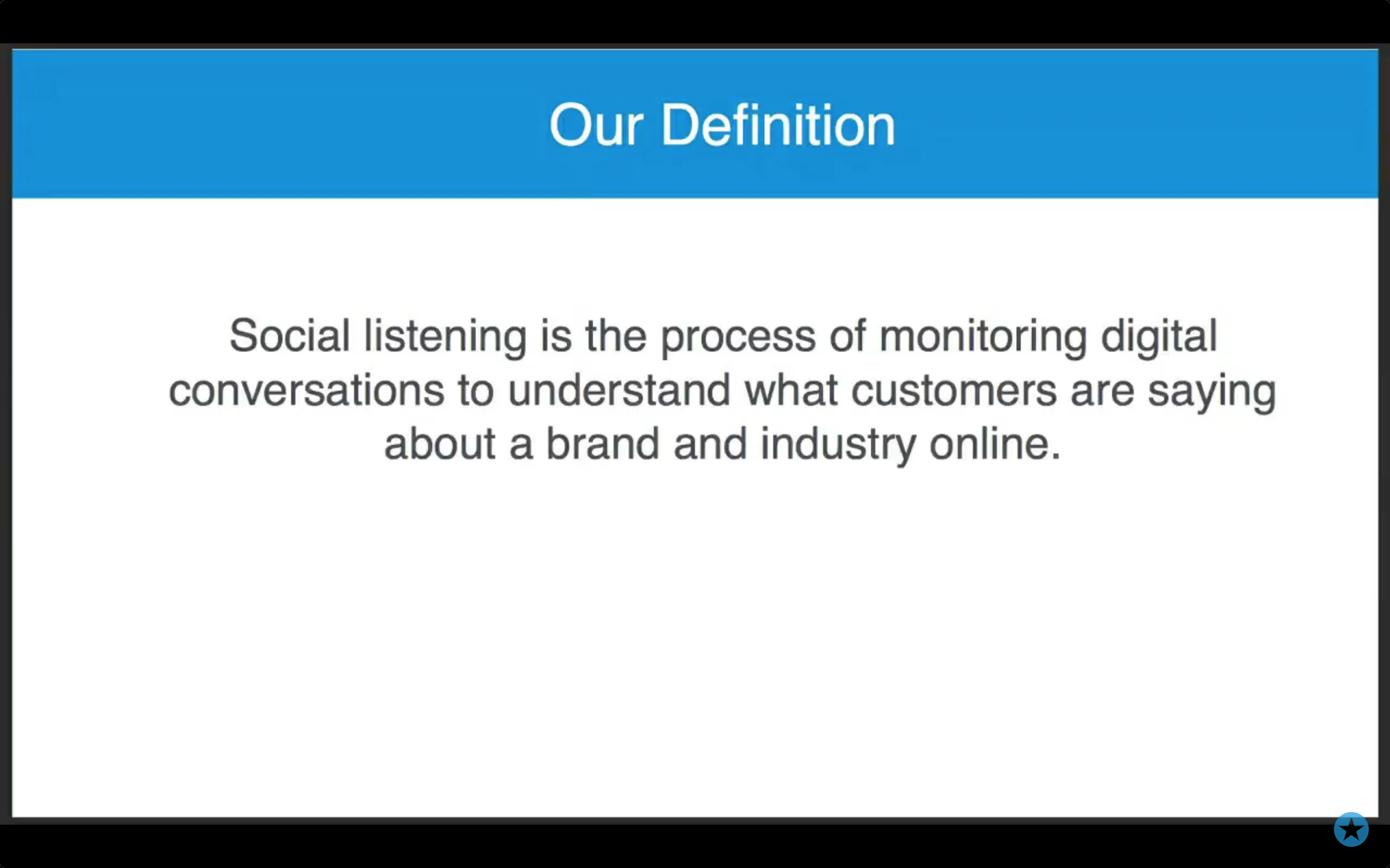 Our Definition

Social listening is the process of monitoring digital conversations to understand what customers are saying about a brand and industry online.